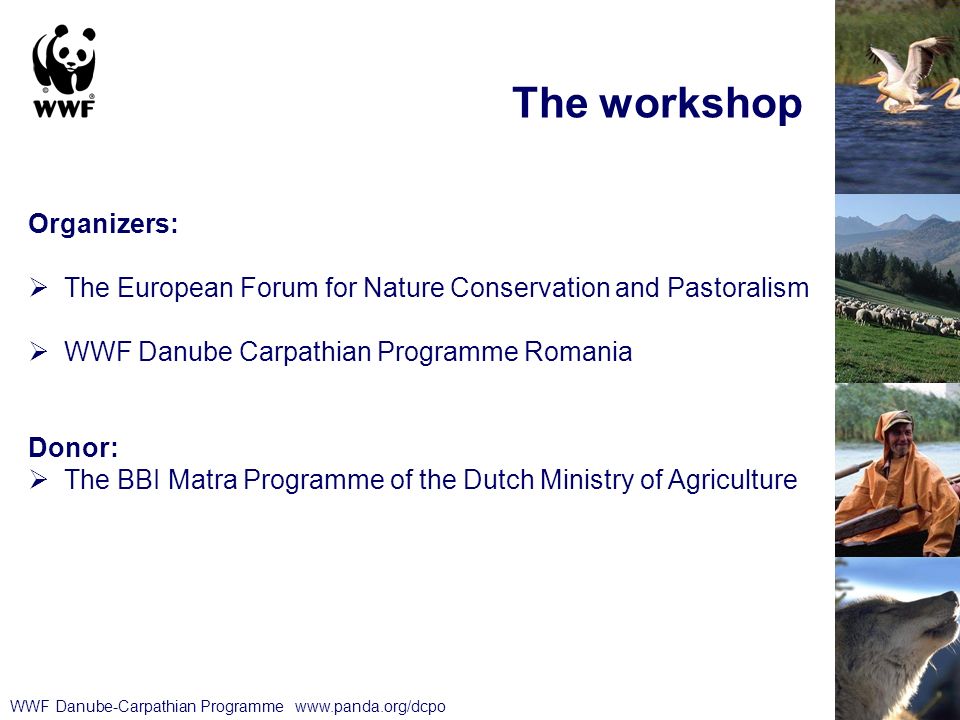 WWF

The workshop

Organizers:

➢ The European Forum for Nature Conservation and Pastoralism

➢ WWF Danube Carpathian Programme Romania

Donor:
➢ The BBI Matra Programme of the Dutch Ministry of Agriculture

WWF Danube-Carpathian Programme www.panda.org/dcpo